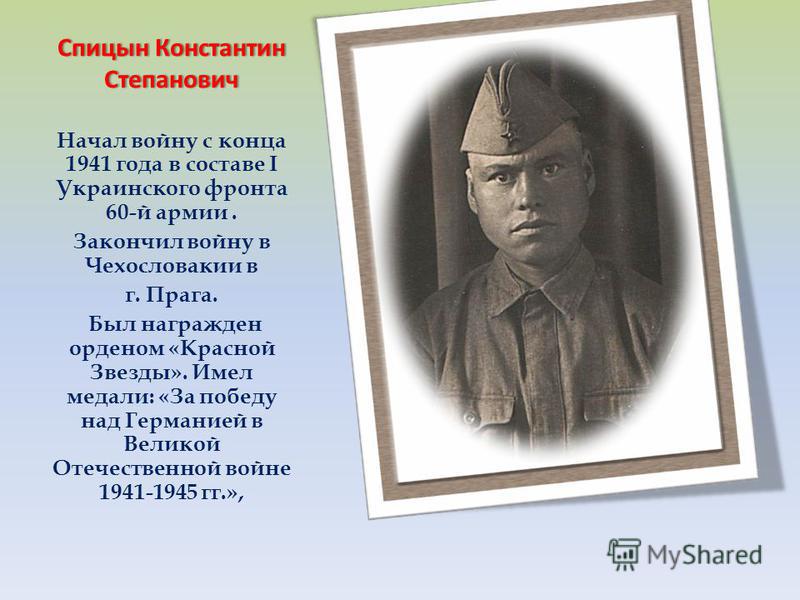 Спицын Константин Степанович

Начал войну с конца 1941 года в составе I Украинского фронта 60-й армии .

Закончил войну в Чехословакии в

г. Прага.

Был награжден орденом «Красной Звезды». Имел медали: «За победу над Германией в Великой Отечественной войне 1941-1945 гг.»,

MyShared